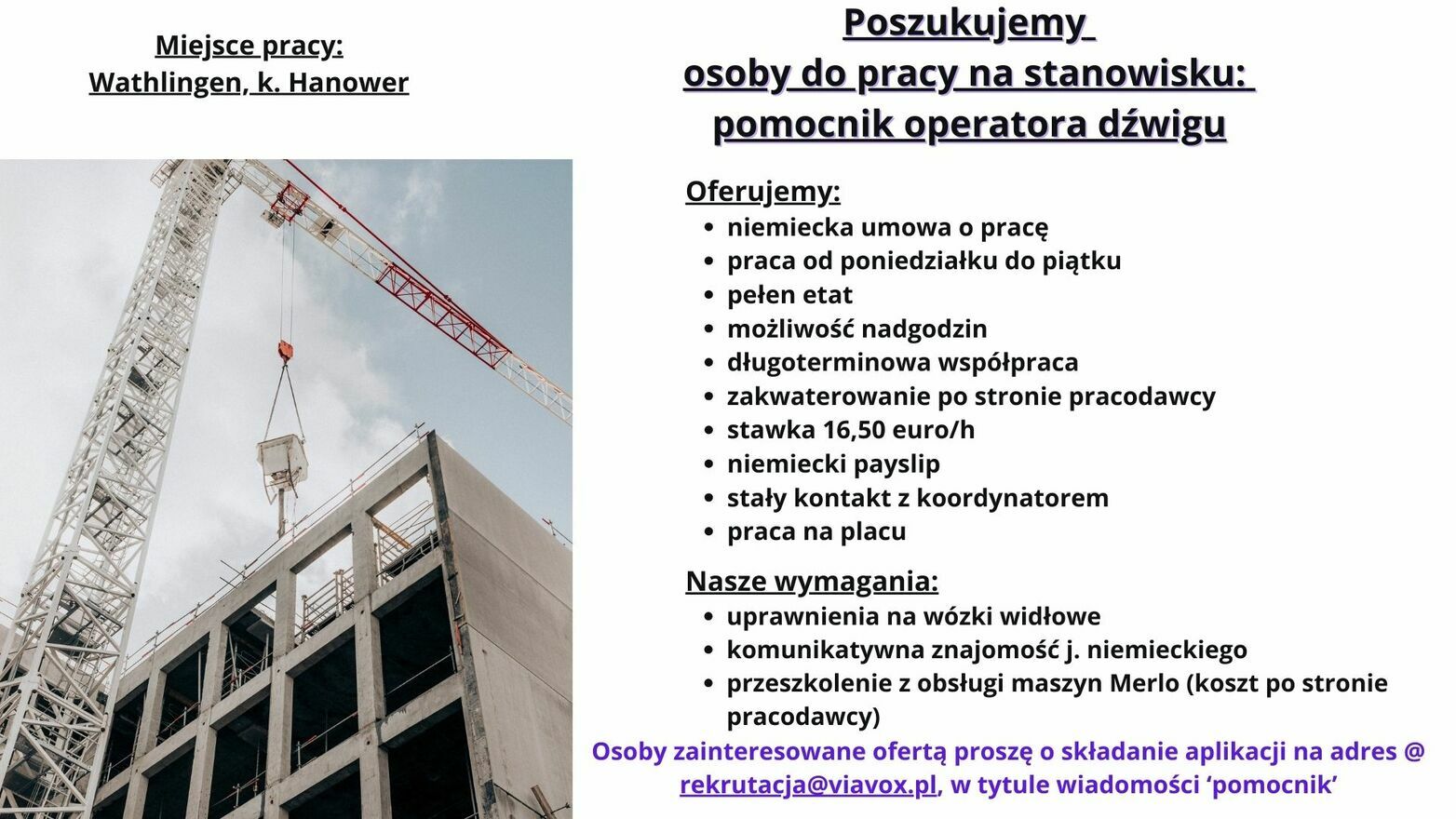 Miejsce pracy:
Wathlingen, k. Hanower

Poszukujemy
osoby do pracy na stanowisku:
pomocnik operatora dźwigu

Oferujemy:
- niemiecka umowa o pracę
- praca od poniedziałku do piątku
- pełen etat
- możliwość nadgodzin
- długoterminowa współpraca
- zakwaterowanie po stronie pracodawcy
- stawka 16,50 euro/h
- niemiecki payslip
- stały kontakt z koordynatorem
- praca na placu

Nasze wymagania:
- uprawnienia na wózki widłowe
- komunikatywna znajomość j. niemieckiego
- przeszkolenie z obsługi maszyn Merlo (koszt po stronie pracodawcy)

Osoby zainteresowane ofertą proszę o składanie aplikacji na adres @ rekrutacja@viavox.pl, w tytule wiadomości ‘pomocnik’